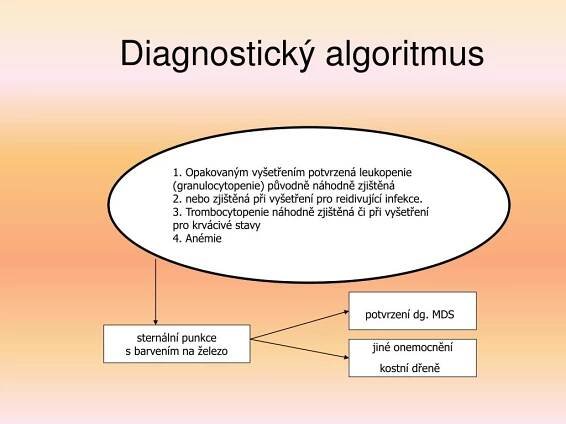 Diagnostický algoritmus

1. Opakovaným vyšetřením potvrzená leukopenie (granulocytopenie) původně náhodně zjištěná
2. nebo zjištěná při vyšetření pro reidivující infekce.
3. Trombocytopenie náhodně zjištěná či při vyšetření pro krvácivé stavy
4. Anémie

sternální punkce s barvením na železo

potvrzení dg. MDS

jiné onemocnění kostní dřeně